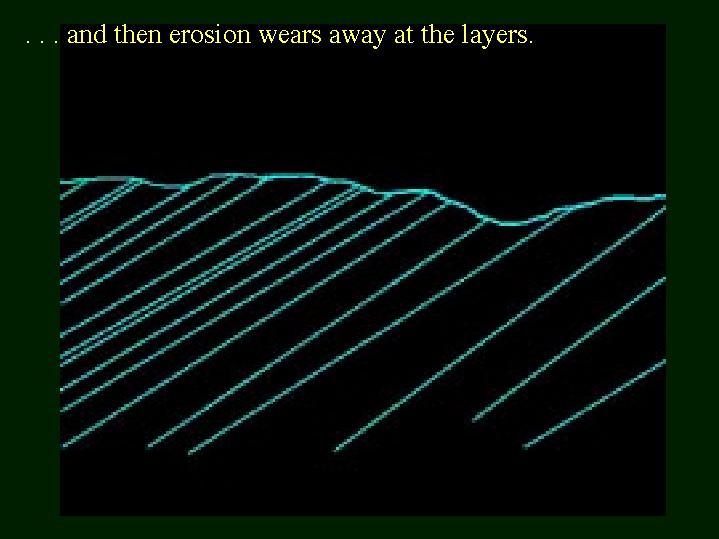 . . . and then erosion wears away at the layers.